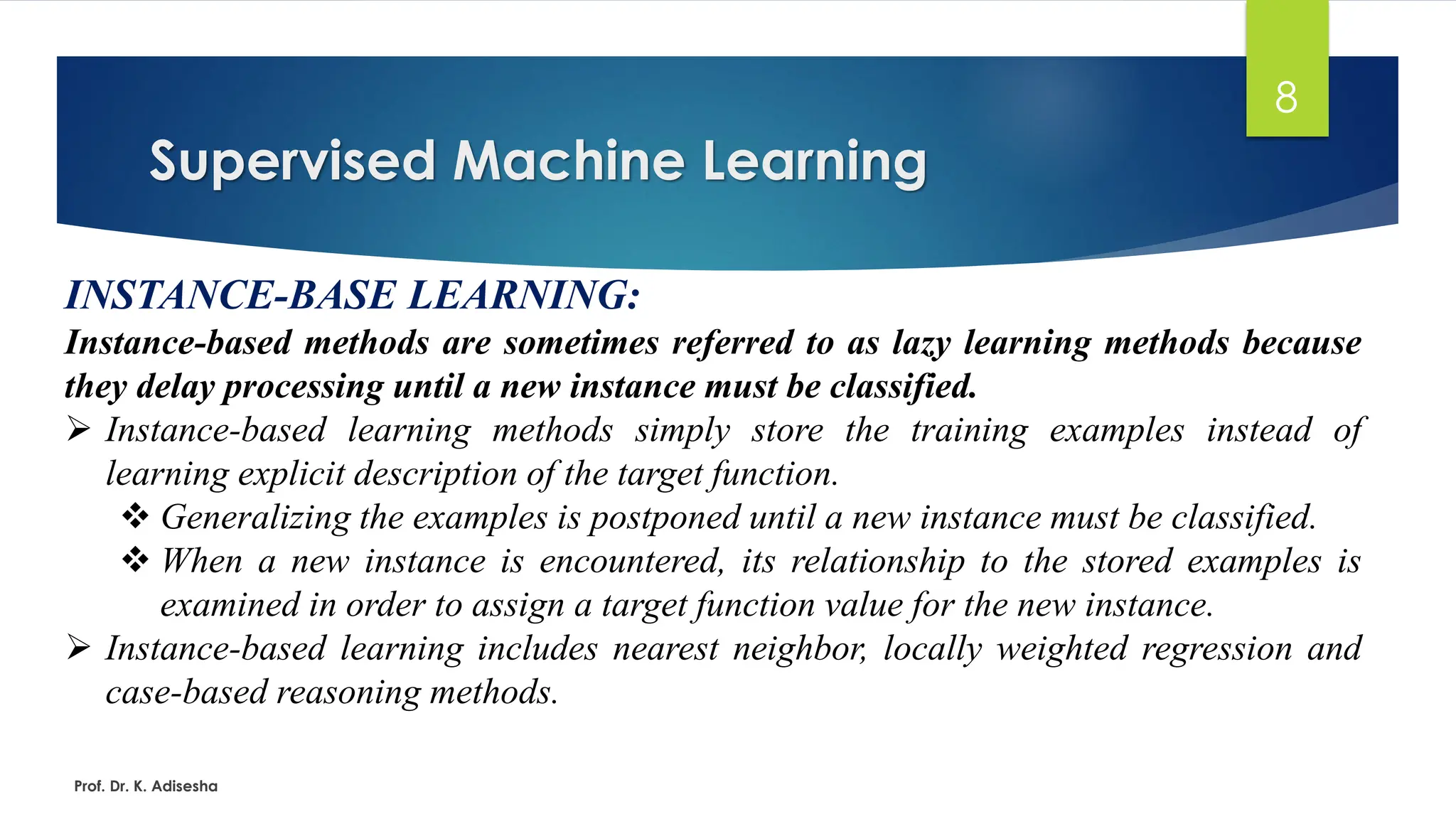 8

Supervised Machine Learning

INSTANCE-BASE LEARNING:

Instance-based methods are sometimes referred to as lazy learning methods because they delay processing until a new instance must be classified.

➢ Instance-based learning methods simply store the training examples instead of learning explicit description of the target function.

❖ Generalizing the examples is postponed until a new instance must be classified.

❖ When a new instance is encountered, its relationship to the stored examples is examined in order to assign a target function value for the new instance.

➢ Instance-based learning includes nearest neighbor, locally weighted regression and case-based reasoning methods.

Prof. Dr. K. Adisesha